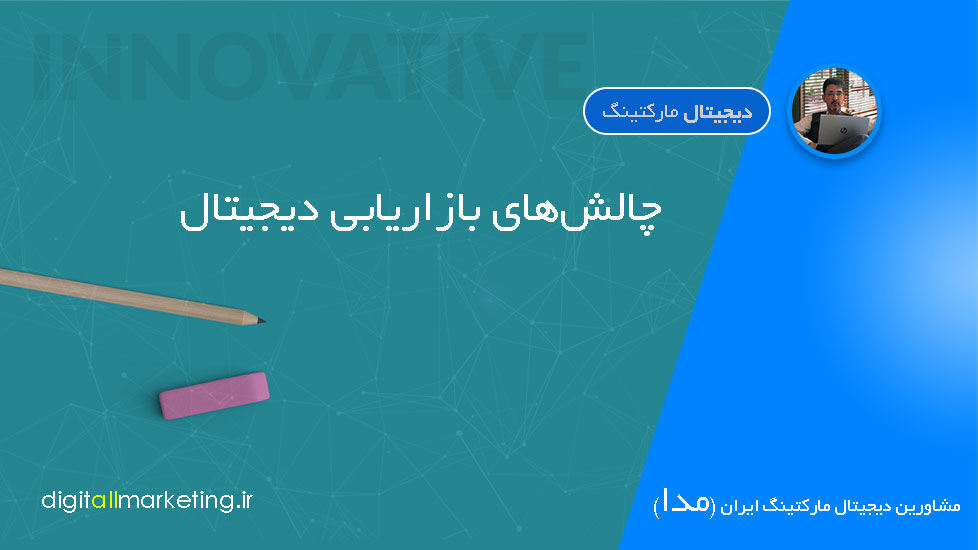 INNOVATIVE

دیجیتال مارکتینگ

چالش‌های بازاریابی دیجیتال

digitallmarketing.ir

مشاورین دیجیتال مارکتینگ ایران (مدا)